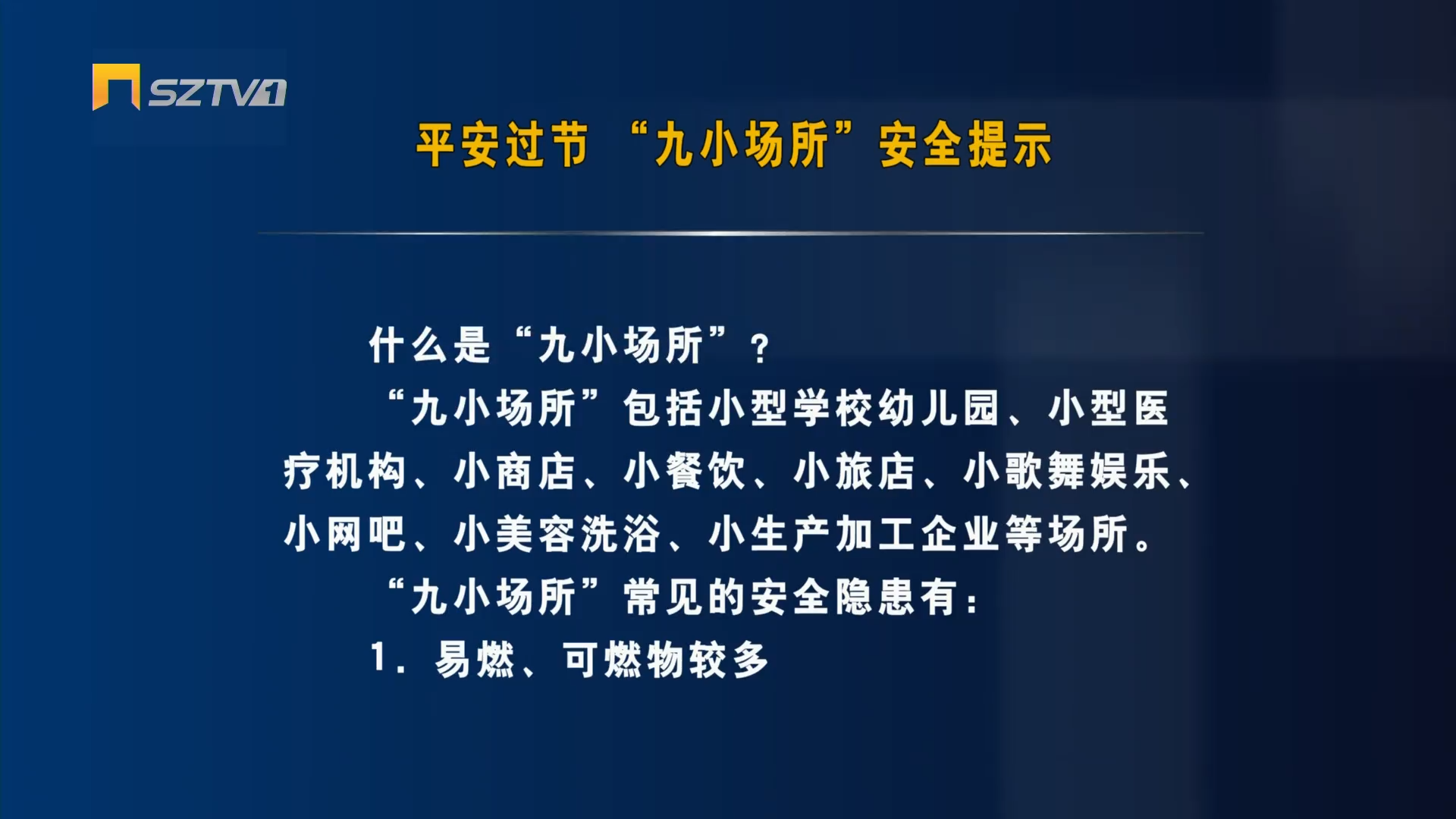 SZTV1

平安过节 “九小场所”安全提示

什么是“九小场所”?

“九小场所”包括小型学校幼儿园、小型医疗机构、小商店、小餐饮、小旅店、小歌舞娱乐、小网吧、小美容洗浴、小生产加工企业等场所。

“九小场所”常见的安全隐患有:

1. 易燃、可燃物较多